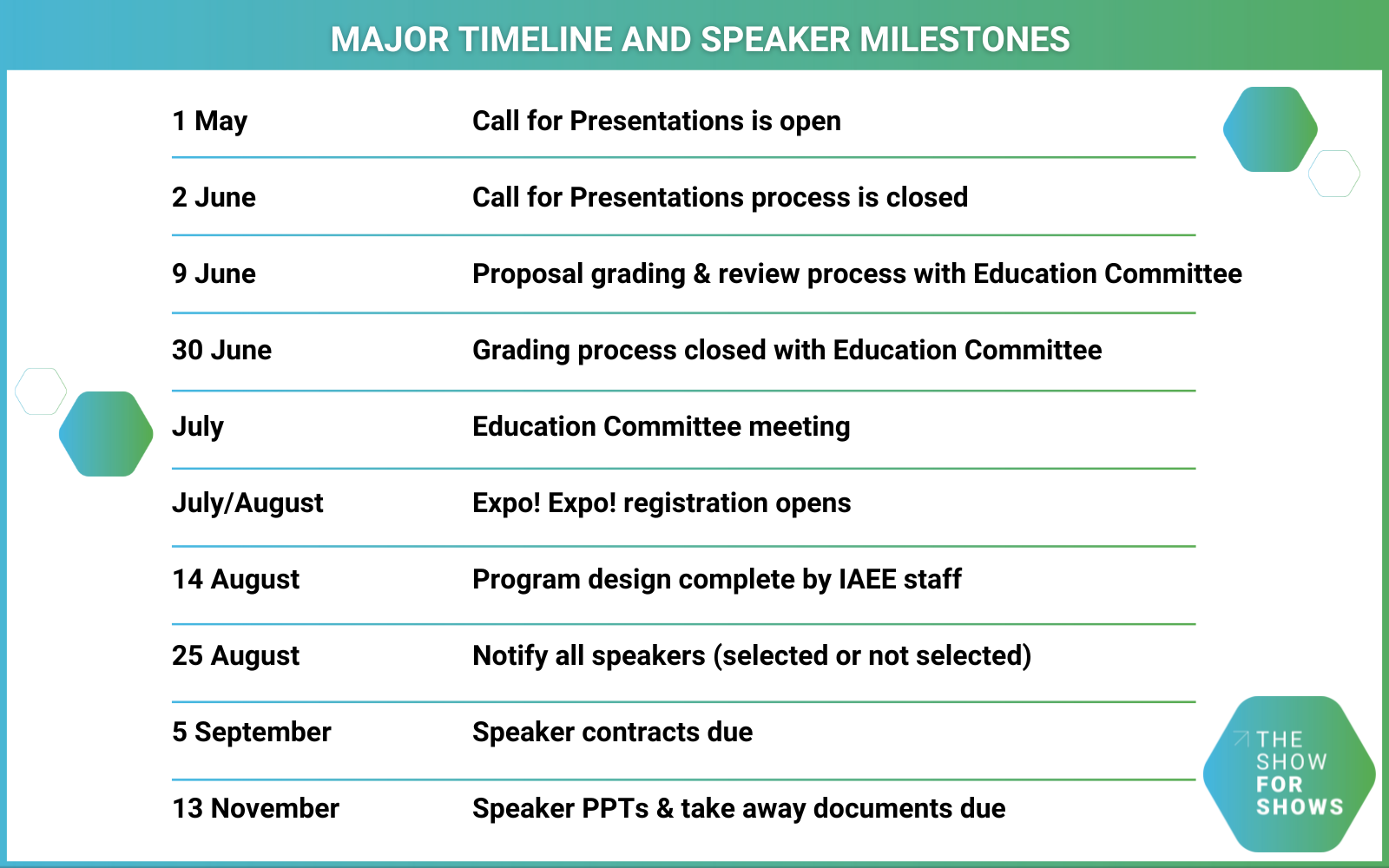 MAJOR TIMELINE AND SPEAKER MILESTONES

| | |
|---|---|
| 1 May | Call for Presentations is open |
| 2 June | Call for Presentations process is closed |
| 9 June | Proposal grading & review process with Education Committee |
| 30 June | Grading process closed with Education Committee |
| July | Education Committee meeting |
| July/August | Expo! Expo! registration opens |
| 14 August | Program design complete by IAEE staff |
| 25 August | Notify all speakers (selected or not selected) |
| 5 September | Speaker contracts due |
| 13 November | Speaker PPTs & take away documents due |

THE SHOW FOR SHOWS